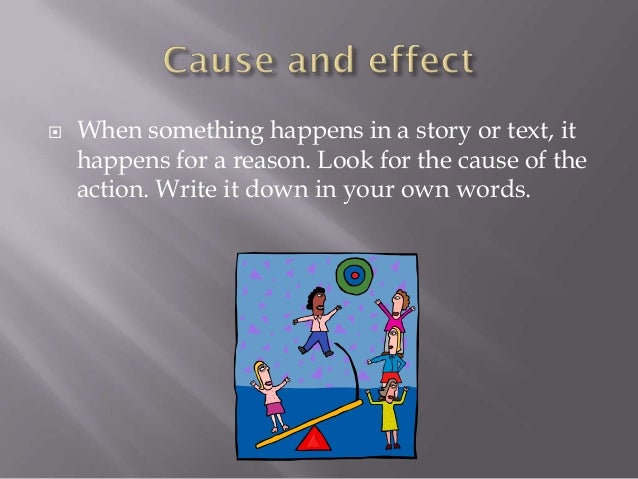 Cause and effect

• When something happens in a story or text, it happens for a reason. Look for the cause of the action. Write it down in your own words.